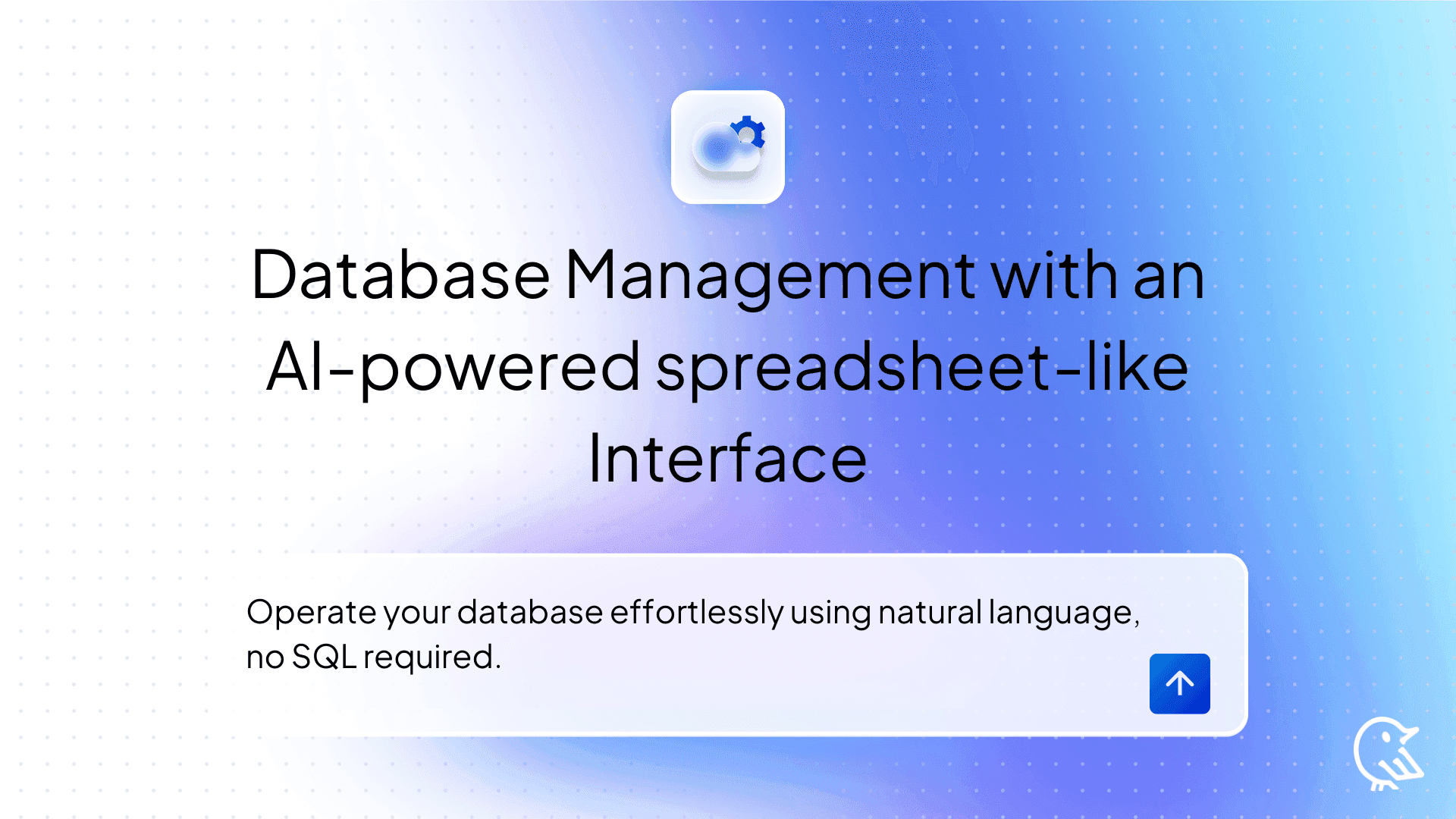 Database Management with an AI-powered spreadsheet-like Interface

Operate your database effortlessly using natural language, no SQL required.